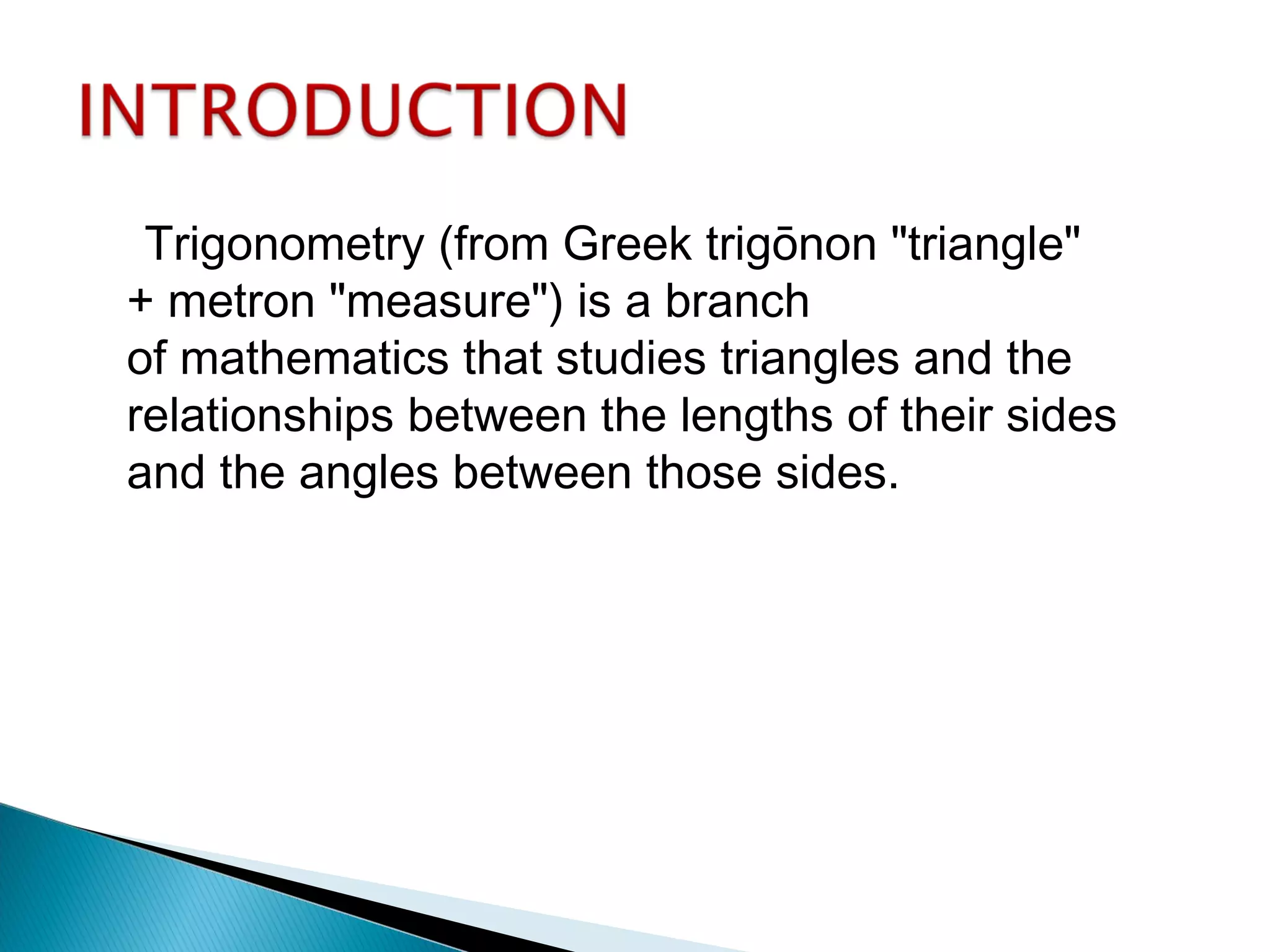 INTRODUCTION

Trigonometry (from Greek trigōnon "triangle" + metron "measure") is a branch of mathematics that studies triangles and the relationships between the lengths of their sides and the angles between those sides.